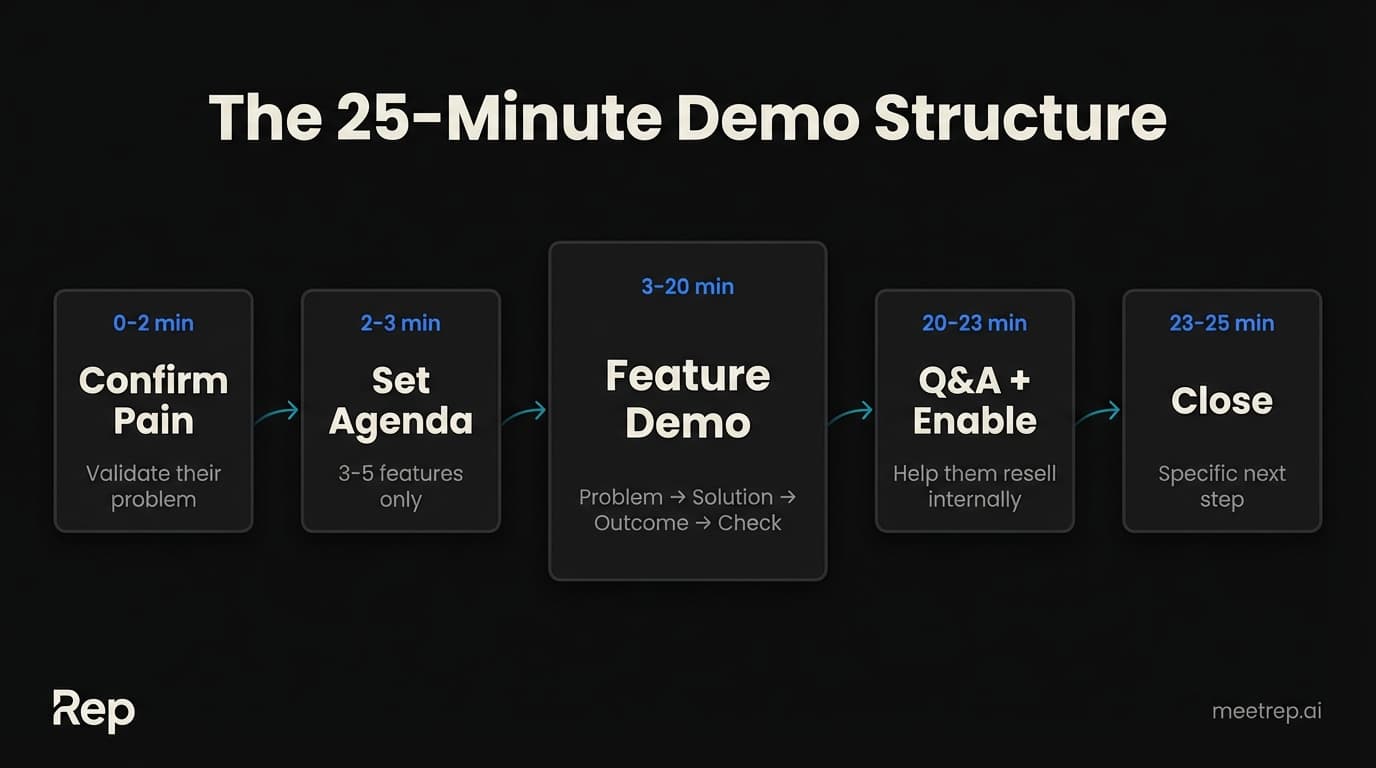 The 25-Minute Demo Structure

0-2 min
Confirm Pain
Validate their problem

2-3 min
Set Agenda
3-5 features only

3-20 min
Feature Demo
Problem → Solution → Outcome → Check

20-23 min
Q&A + Enable
Help them resell internally

23-25 min
Close
Specific next step

Rep

meetrep.ai